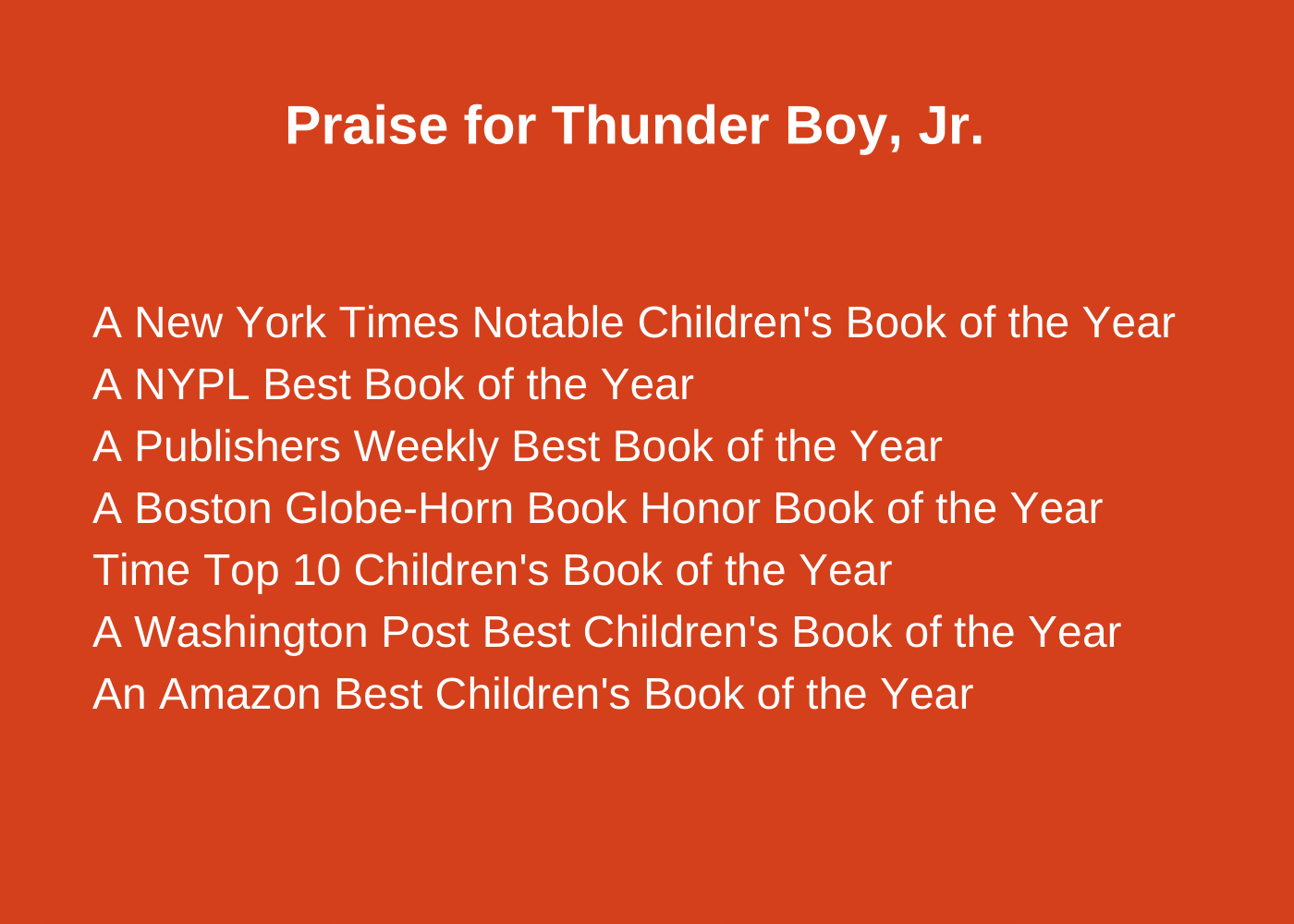 Praise for Thunder Boy, Jr.

A New York Times Notable Children's Book of the Year
A NYPL Best Book of the Year
A Publishers Weekly Best Book of the Year
A Boston Globe-Horn Book Honor Book of the Year
Time Top 10 Children's Book of the Year
A Washington Post Best Children's Book of the Year
An Amazon Best Children's Book of the Year